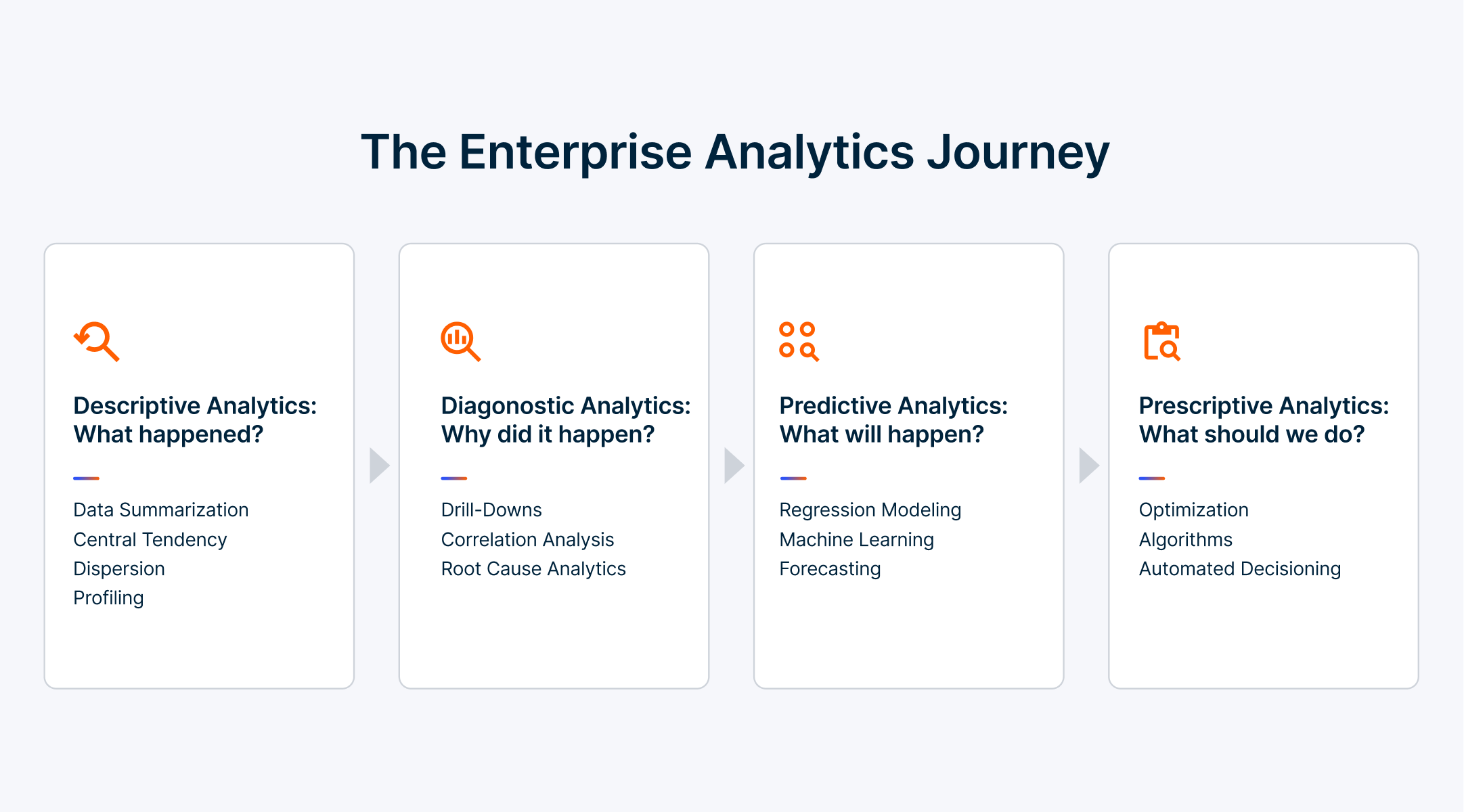 The Enterprise Analytics Journey

Descriptive Analytics: What happened?

Data Summarization
Central Tendency
Dispersion
Profiling

Diagonostic Analytics: Why did it happen?

Drill-Downs
Correlation Analysis
Root Cause Analytics

Predictive Analytics: What will happen?

Regression Modeling
Machine Learning
Forecasting

Prescriptive Analytics: What should we do?

Optimization
Algorithms
Automated Decisioning